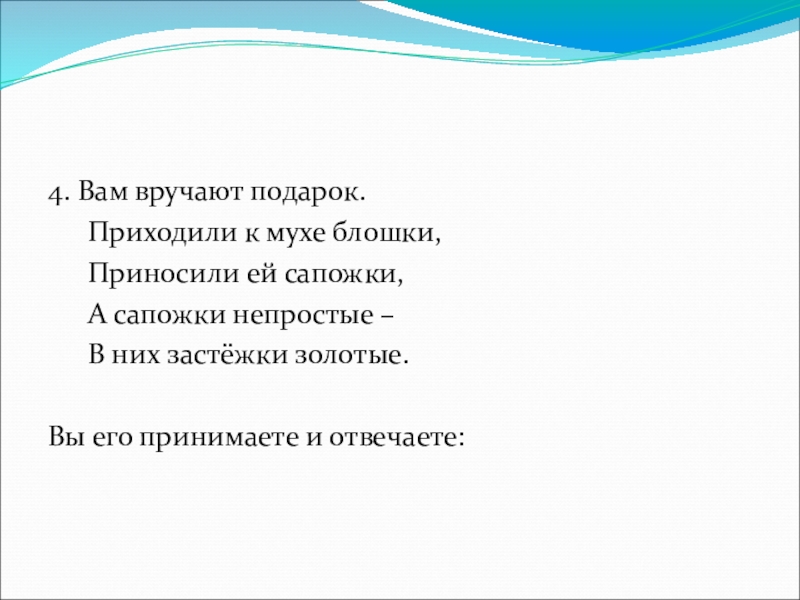 4. Вам вручают подарок.

Приходили к мухе блошки,
Приносили ей сапожки,
А сапожки непростые –
В них застёжки золотые.

Вы его принимаете и отвечаете: